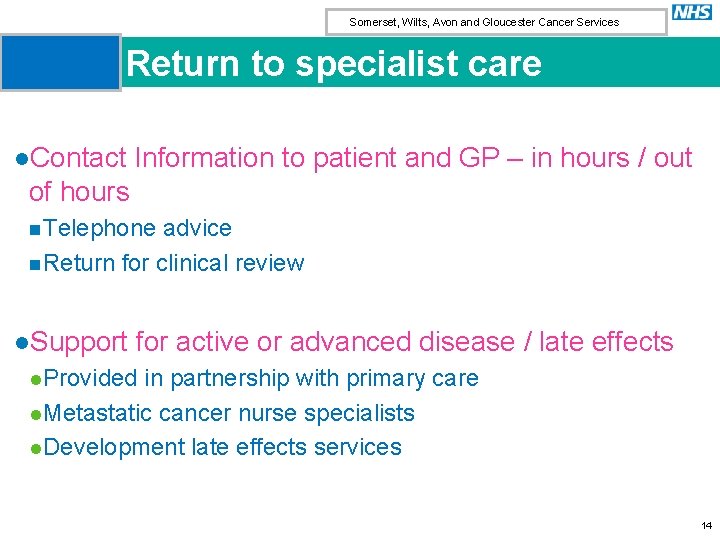 Somerset, Wilts, Avon and Gloucester Cancer Services

NHS

Return to specialist care

●Contact Information to patient and GP – in hours / out of hours

■Telephone advice

■Return for clinical review

●Support for active or advanced disease / late effects

●Provided in partnership with primary care

●Metastatic cancer nurse specialists

●Development late effects services

14